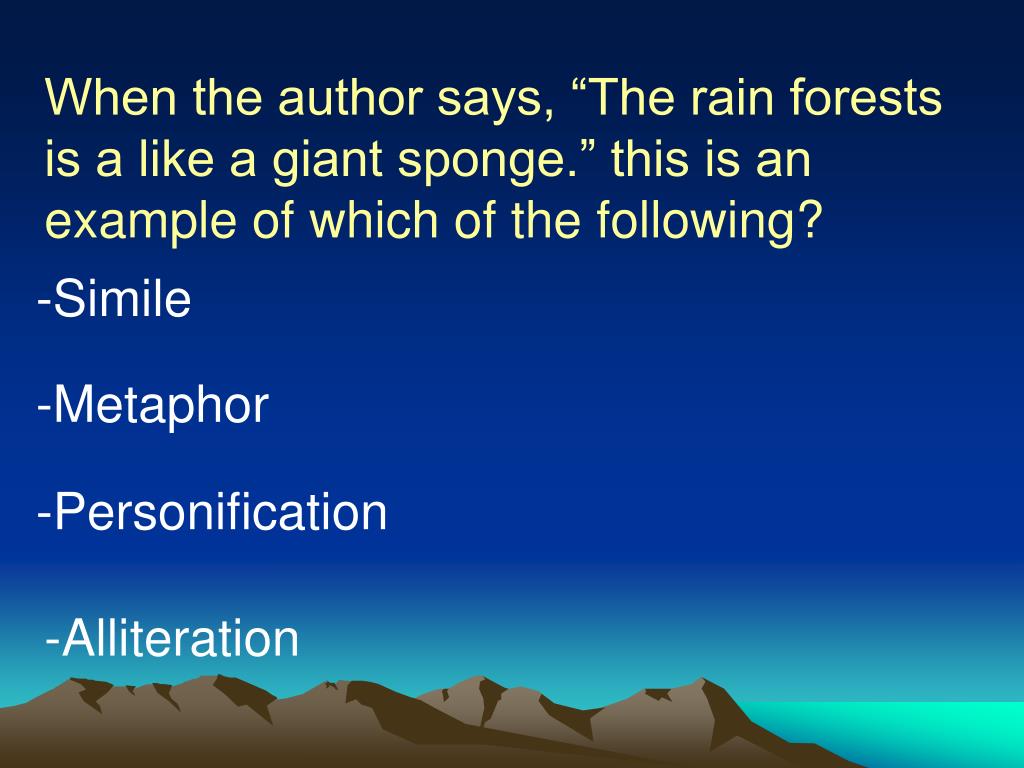 When the author says, “The rain forests is a like a giant sponge.” this is an example of which of the following?

-Simile

-Metaphor

-Personification

-Alliteration